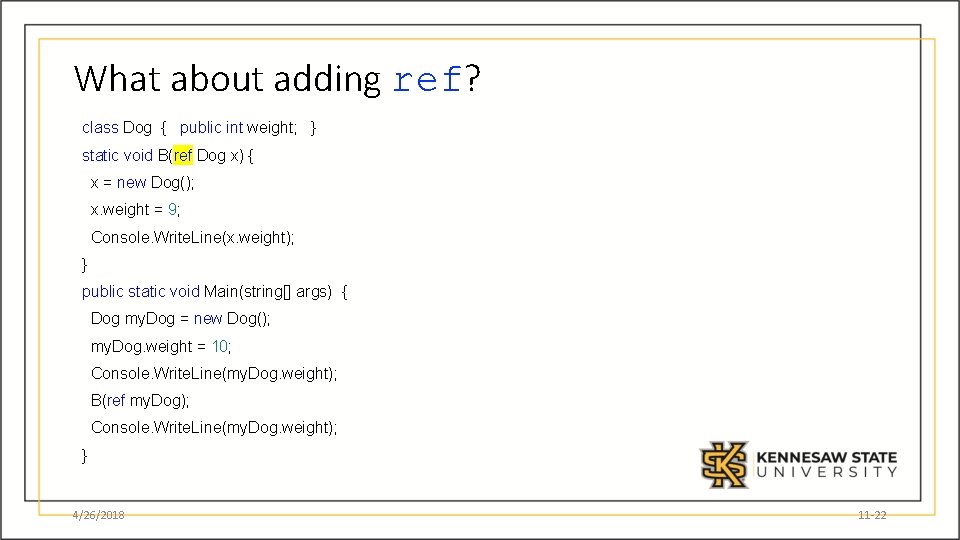 What about adding ref?

class Dog { public int weight; }
static void B(ref Dog x) {
x = new Dog();
x.weight = 9;
Console.WriteLine(x.weight);
}
public static void Main(string[] args) {
Dog myDog = new Dog();
myDog.weight = 10;
Console.WriteLine(myDog.weight);
B(ref myDog);
Console.WriteLine(myDog.weight);
}

KENNESAW STATE UNIVERSITY

4/26/2018

11-22